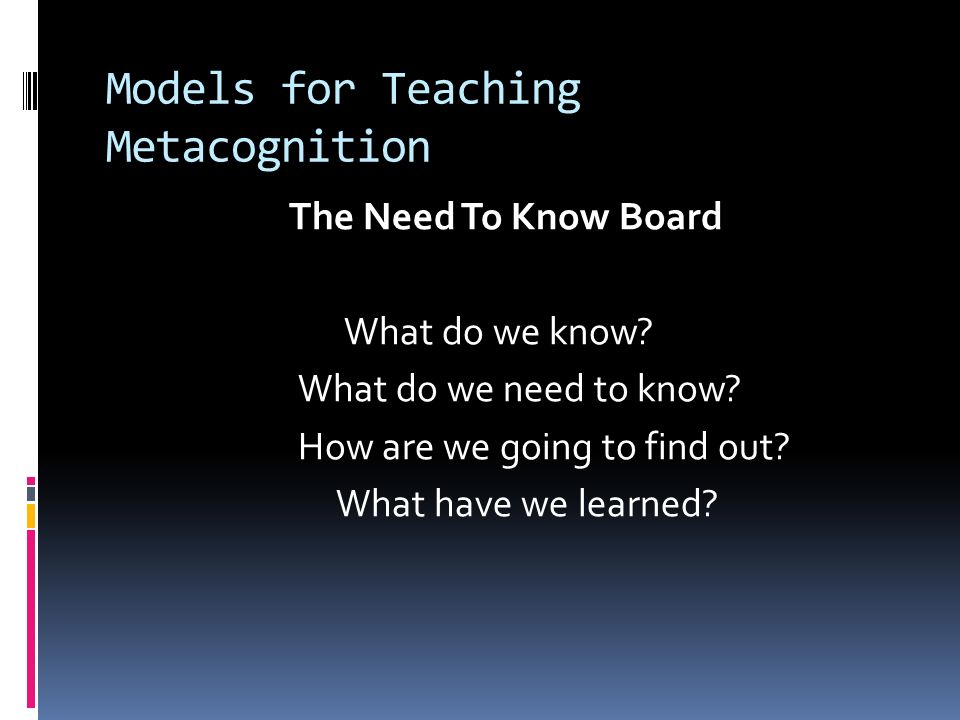 Models for Teaching Metacognition

The Need To Know Board

What do we know?
What do we need to know?
How are we going to find out?
What have we learned?